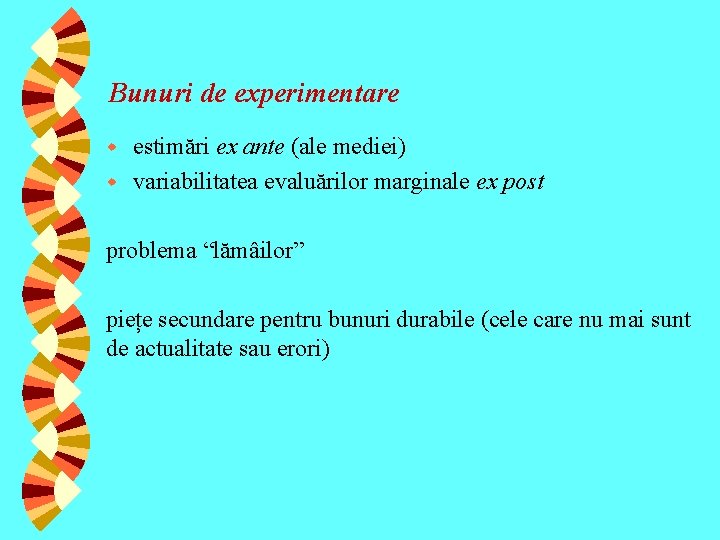 Bunuri de experimentare

- estimări ex ante (ale mediei)
- variabilitatea evaluărilor marginale ex post

problema “lămâilor”

piețe secundare pentru bunuri durabile (cele care nu mai sunt de actualitate sau erori)